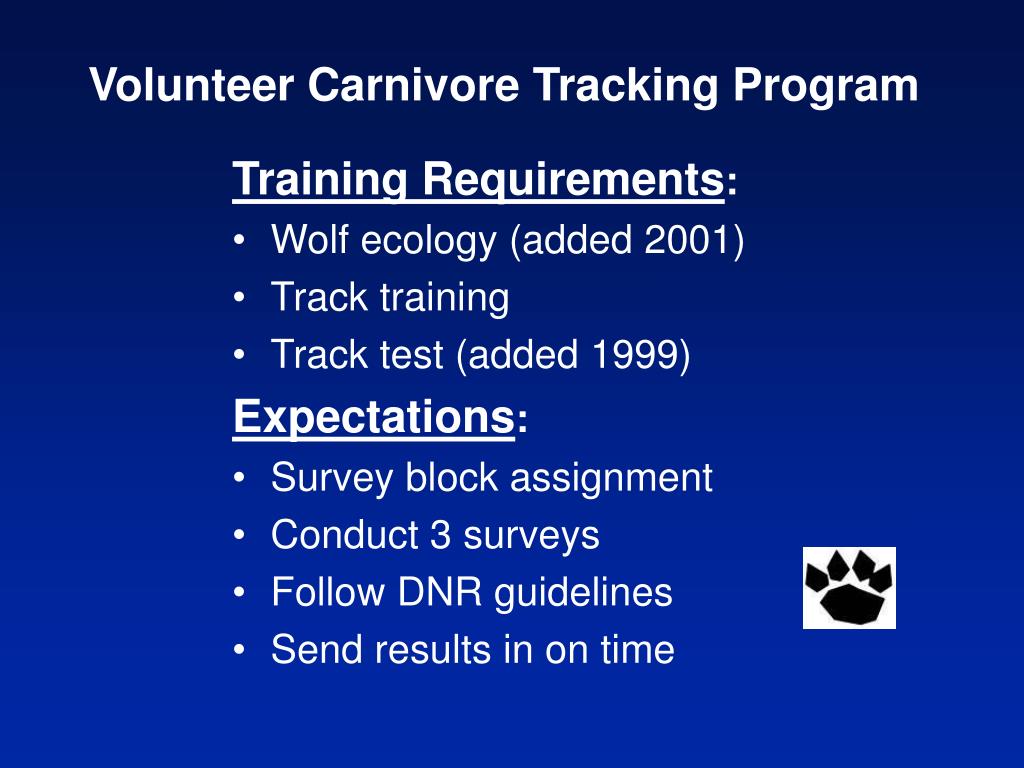 Volunteer Carnivore Tracking Program

Training Requirements:
• Wolf ecology (added 2001)
• Track training
• Track test (added 1999)

Expectations:
• Survey block assignment
• Conduct 3 surveys
• Follow DNR guidelines
• Send results in on time